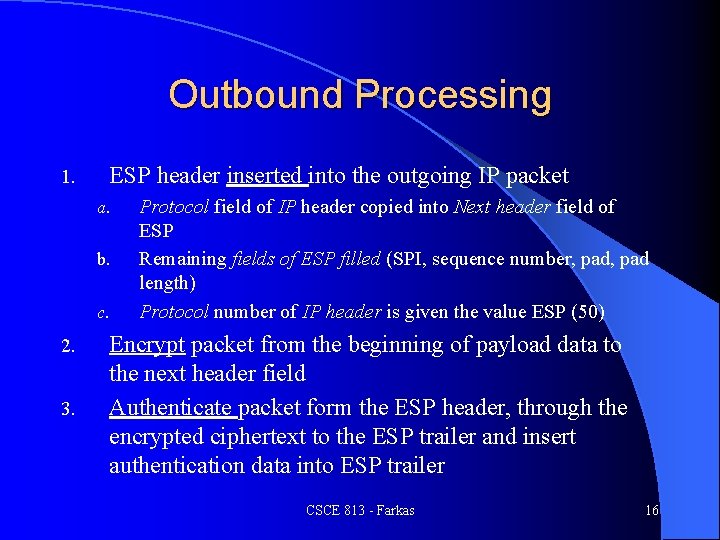 Outbound Processing

1. ESP header inserted into the outgoing IP packet
a. Protocol field of IP header copied into Next header field of ESP
b. Remaining fields of ESP filled (SPI, sequence number, pad, pad length)
c. Protocol number of IP header is given the value ESP (50)
2. Encrypt packet from the beginning of payload data to the next header field
3. Authenticate packet form the ESP header, through the encrypted ciphertext to the ESP trailer and insert authentication data into ESP trailer

CSCE 813 - Farkas

16